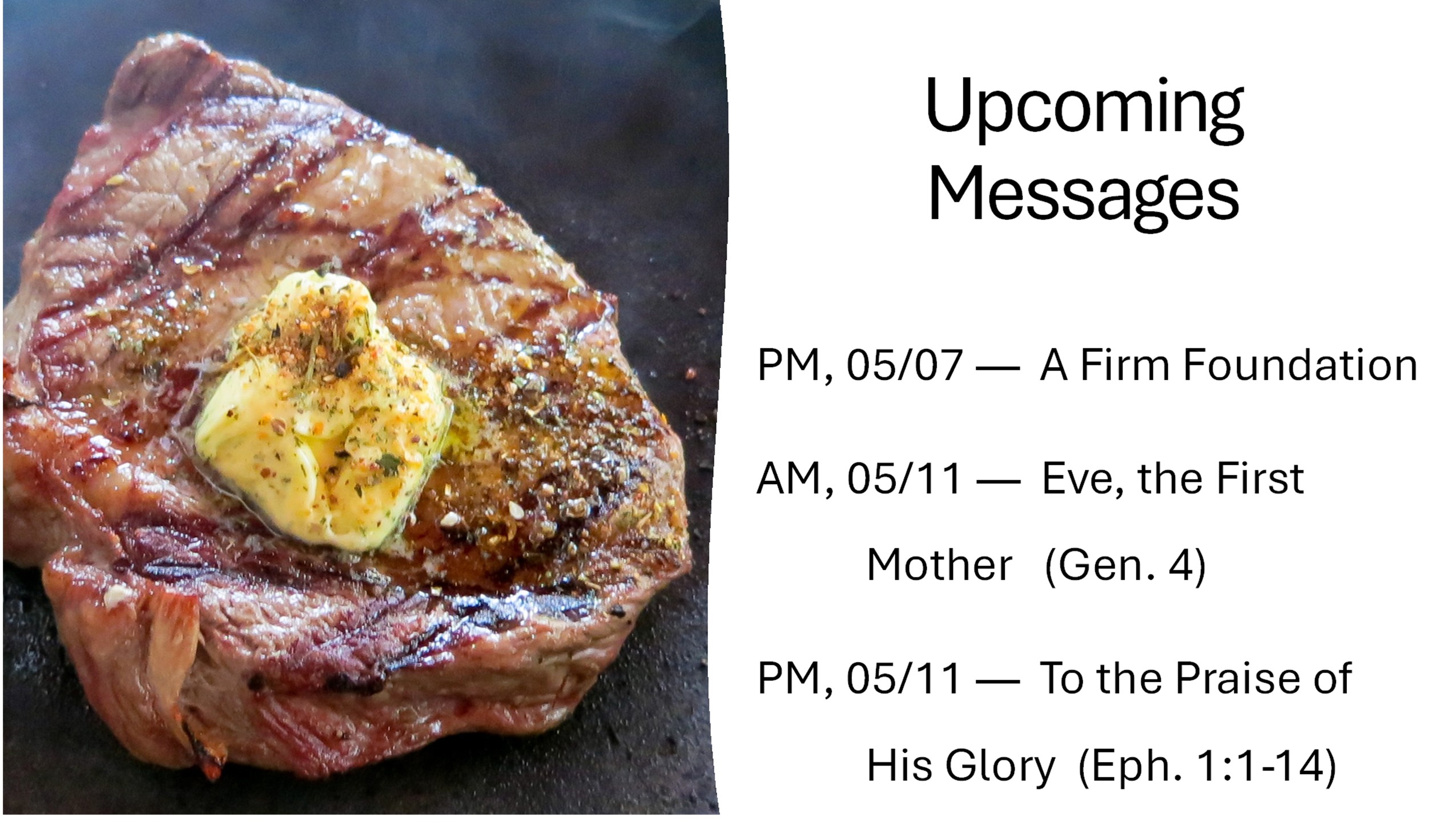 Upcoming Messages

PM, 05/07 — A Firm Foundation

AM, 05/11 — Eve, the First Mother (Gen. 4)

PM, 05/11 — To the Praise of His Glory (Eph. 1:1-14)